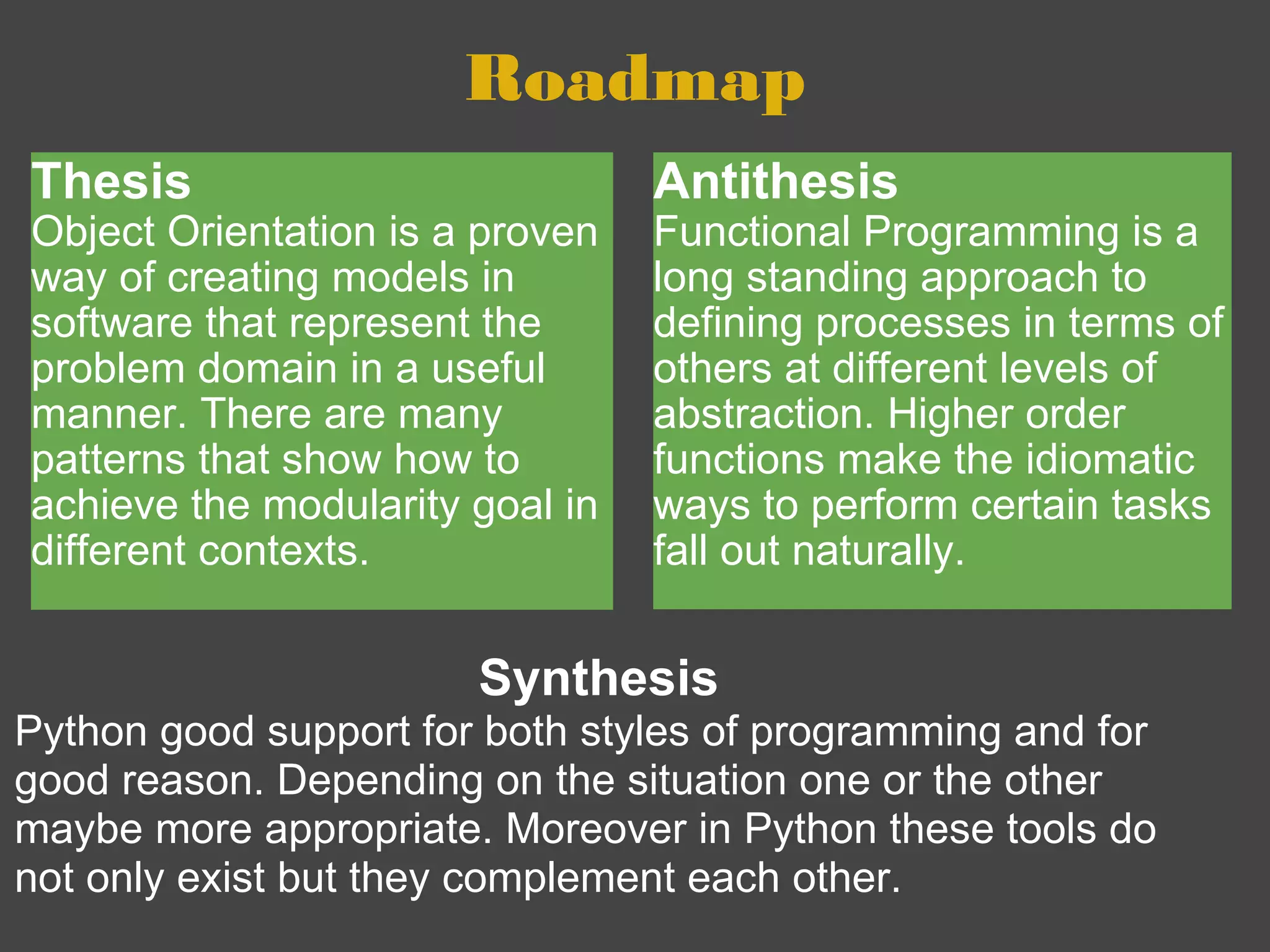 Roadmap

Thesis
Object Orientation is a proven way of creating models in software that represent the problem domain in a useful manner. There are many patterns that show how to achieve the modularity goal in different contexts.

Antithesis
Functional Programming is a long standing approach to defining processes in terms of others at different levels of abstraction. Higher order functions make the idiomatic ways to perform certain tasks fall out naturally.

Synthesis
Python good support for both styles of programming and for good reason. Depending on the situation one or the other maybe more appropriate. Moreover in Python these tools do not only exist but they complement each other.